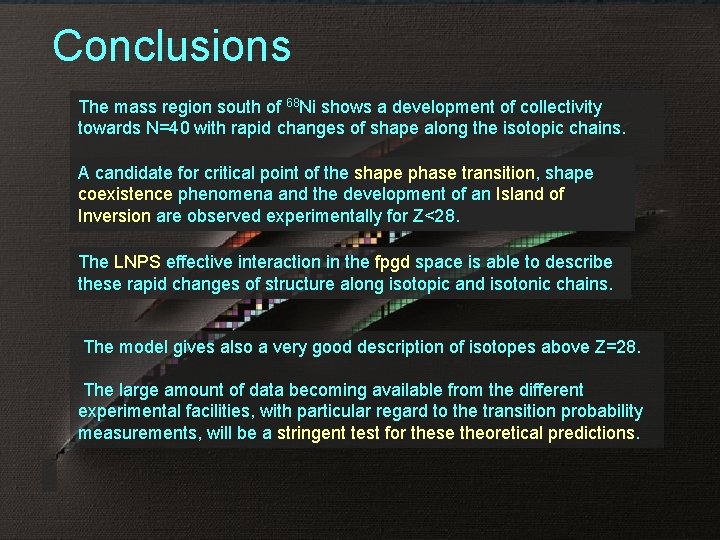 Conclusions

The mass region south of $^{68}$Ni shows a development of collectivity towards N=40 with rapid changes of shape along the isotopic chains.

A candidate for critical point of the shape phase transition, shape coexistence phenomena and the development of an Island of Inversion are observed experimentally for Z<28.

The LNPS effective interaction in the fpgd space is able to describe these rapid changes of structure along isotopic and isotonic chains.

The model gives also a very good description of isotopes above Z=28.

The large amount of data becoming available from the different experimental facilities, with particular regard to the transition probability measurements, will be a stringent test for these theoretical predictions.